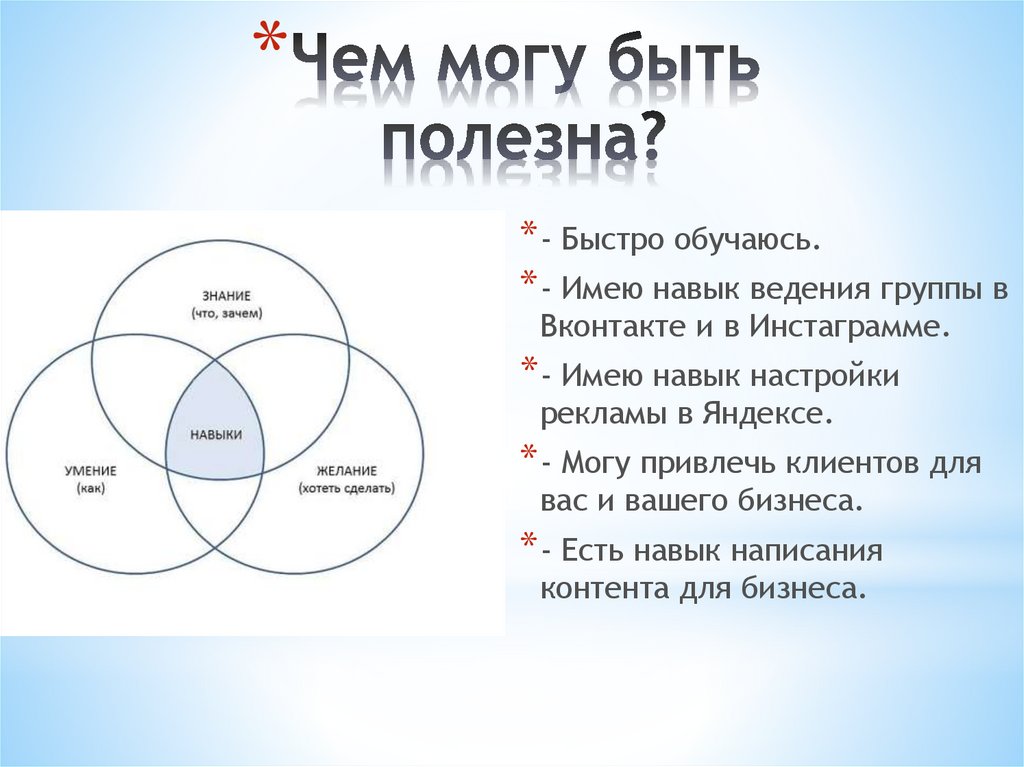 *Чем могу быть полезна?

ЗНАНИЕ
(что, зачем)

НАВЫКИ

УМЕНИЕ
(как)

ЖЕЛАНИЕ
(хотеть сделать)

*- Быстро обучаюсь.

*- Имею навык ведения группы в Вконтакте и в Инстаграмме.

*- Имею навык настройки рекламы в Яндексе.

*- Могу привлечь клиентов для вас и вашего бизнеса.

*- Есть навык написания контента для бизнеса.